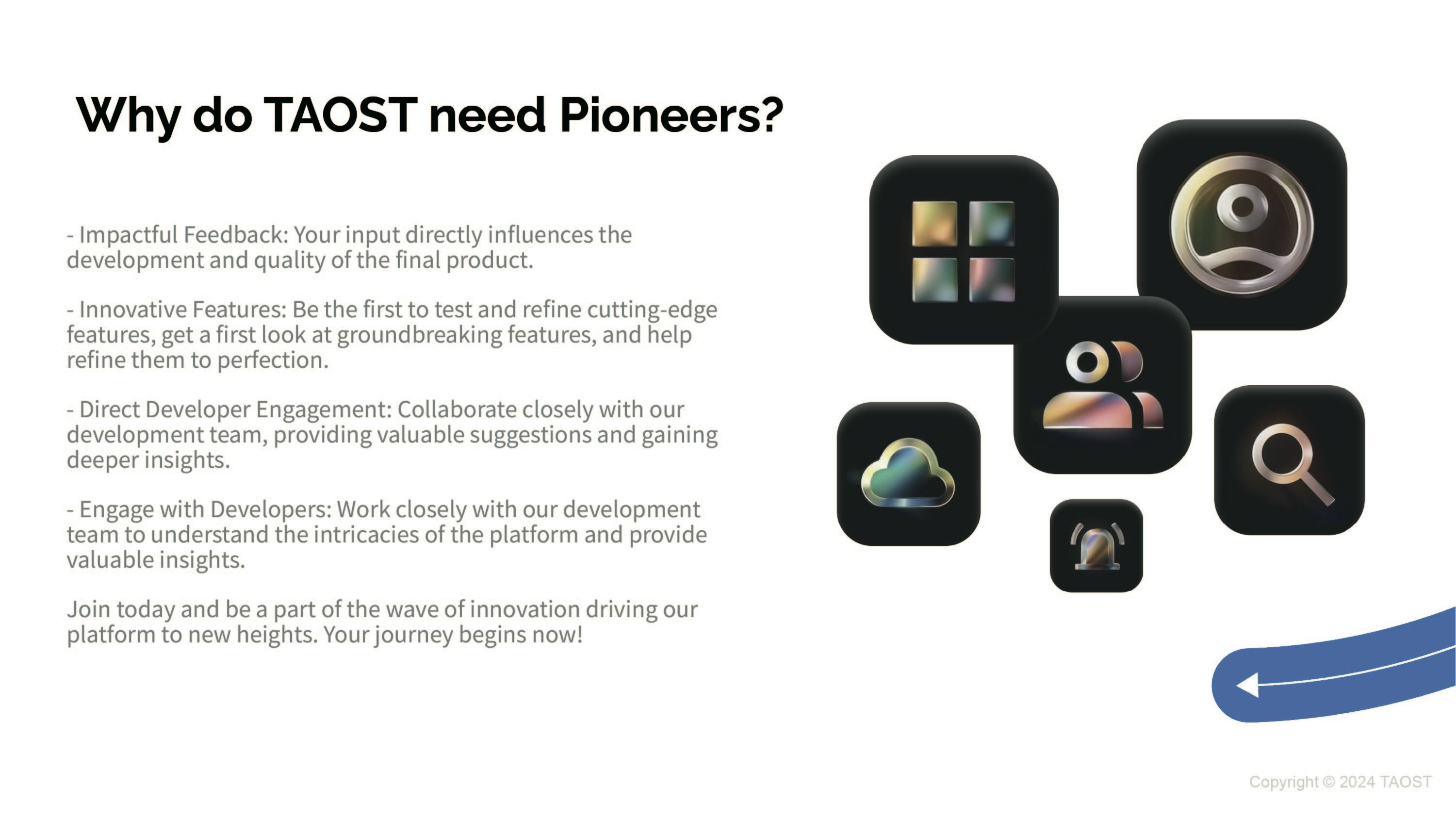 Why do TAOST need Pioneers?

- Impactful Feedback: Your input directly influences the development and quality of the final product.

- Innovative Features: Be the first to test and refine cutting-edge features, get a first look at groundbreaking features, and help refine them to perfection.

- Direct Developer Engagement: Collaborate closely with our development team, providing valuable suggestions and gaining deeper insights.

- Engage with Developers: Work closely with our development team to understand the intricacies of the platform and provide valuable insights.

Join today and be a part of the wave of innovation driving our platform to new heights. Your journey begins now!

Copyright © 2024 TAOST